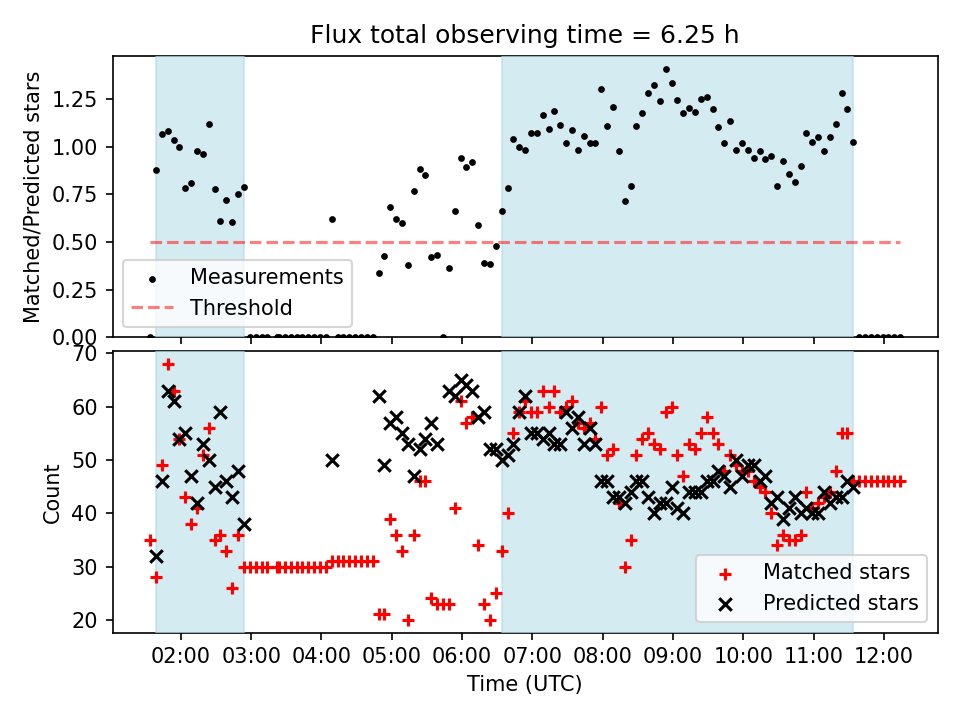 Flux total observing time = 6.25 h

Matched/Predicted stars

1.25
1.00
0.75
0.50
0.25
0.00

Measurements
Threshold

Count

70
60
50
40
30
20

Matched stars
Predicted stars

02:00 03:00 04:00 05:00 06:00 07:00 08:00 09:00 10:00 11:00 12:00

Time (UTC)